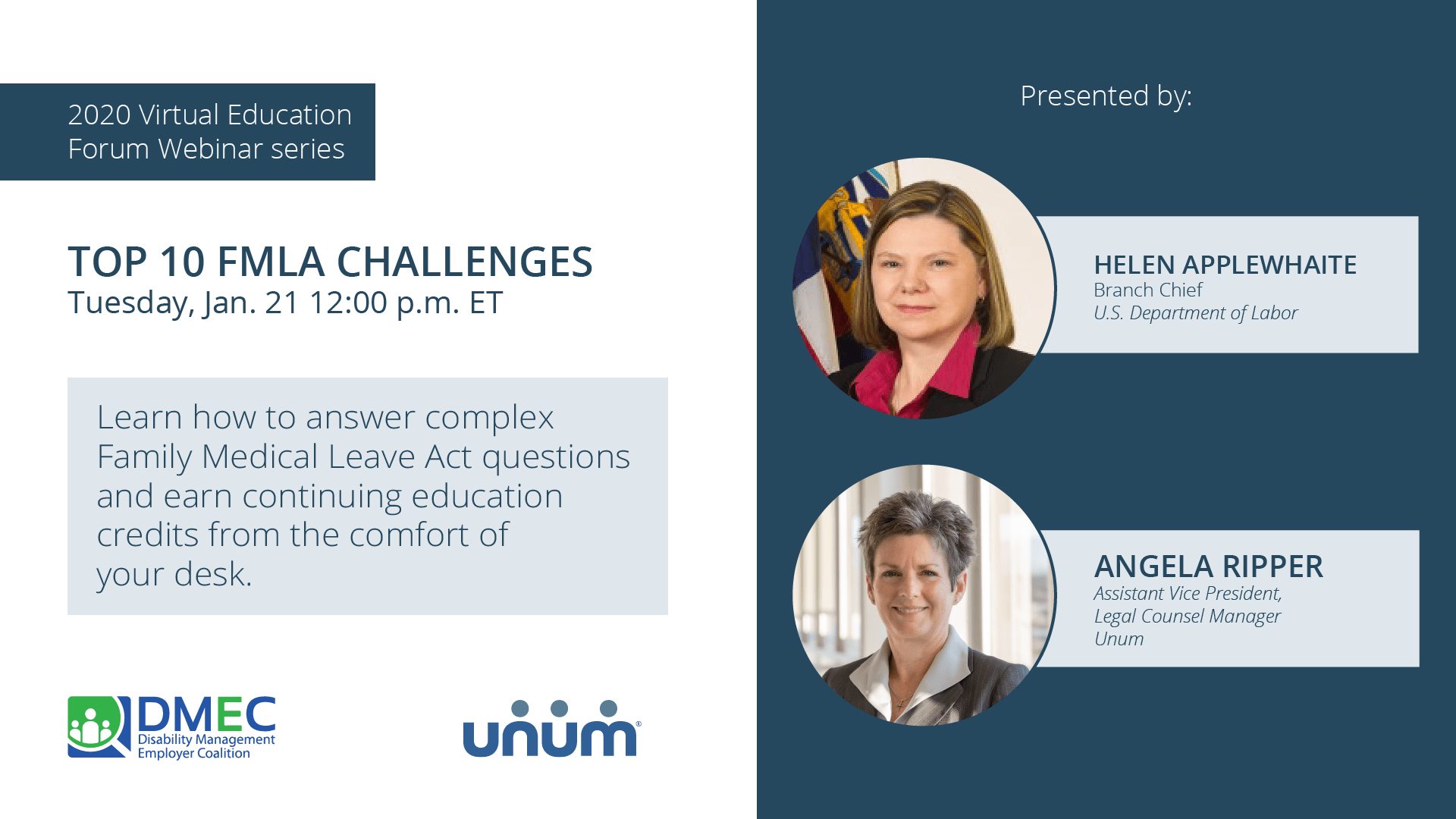 2020 Virtual Education Forum Webinar series

TOP 10 FMLA CHALLENGES
Tuesday, Jan. 21 12:00 p.m. ET

Learn how to answer complex Family Medical Leave Act questions and earn continuing education credits from the comfort of your desk.

DMEC
Disability Management Employer Coalition

unum®

Presented by:

HELEN APPLEWHAITE
Branch Chief
U.S. Department of Labor

ANGELA RIPPER
Assistant Vice President,
Legal Counsel Manager
Unum